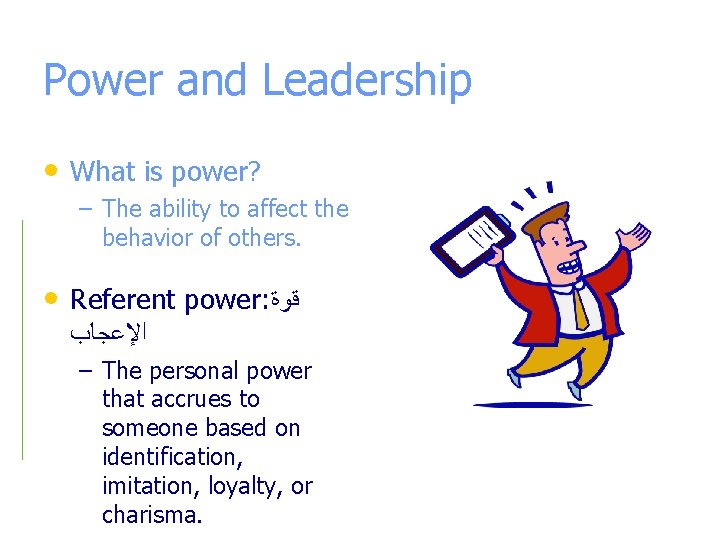 Power and Leadership

• What is power?
– The ability to affect the behavior of others.

• Referent power:قوة الإعجاب
– The personal power that accrues to someone based on identification, imitation, loyalty, or charisma.